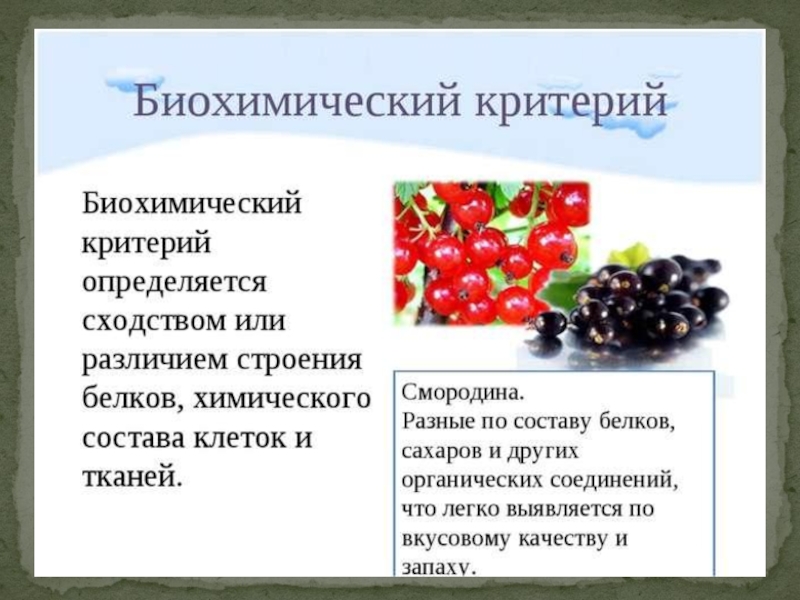 Биохимический критерий

Биохимический критерий определяется сходством или различием строения белков, химического состава клеток и тканей.

Смородина.
Разные по составу белков, сахаров и других органических соединений, что легко выявляется по вкусовому качеству и запаху.